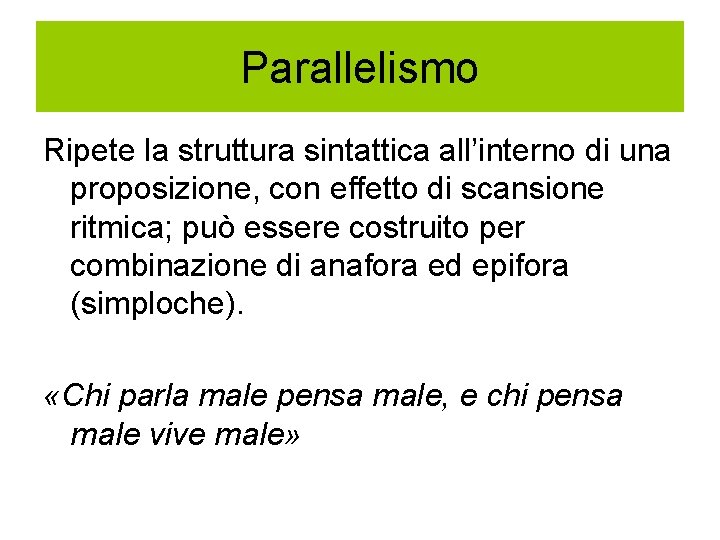 Parallelismo

Ripete la struttura sintattica all’interno di una proposizione, con effetto di scansione ritmica; può essere costruito per combinazione di anafora ed epifora (simploche).

«Chi parla male pensa male, e chi pensa male vive male»